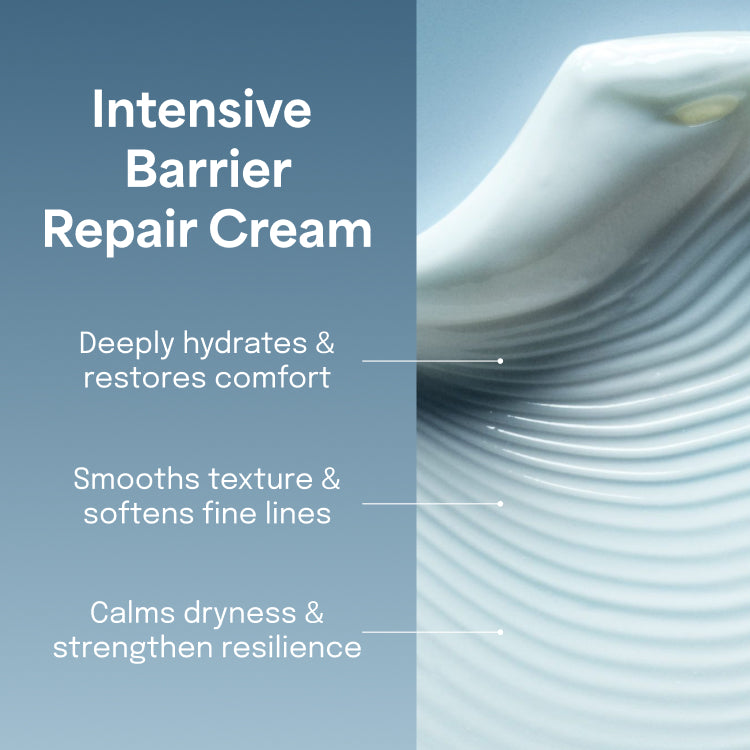 Intensive Barrier Repair Cream

Deeply hydrates & restores comfort

Smooths texture & softens fine lines

Calms dryness & strengthen resilience